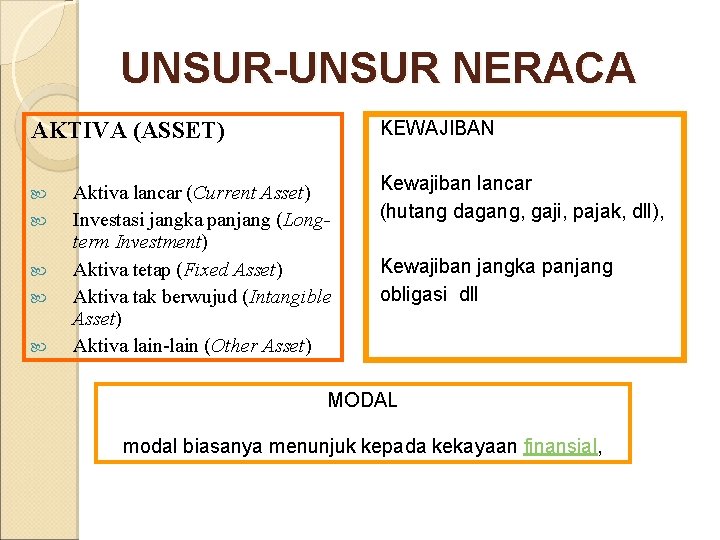 UNSUR-UNSUR NERACA

AKTIVA (ASSET)

Aktiva lancar (Current Asset)
Investasi jangka panjang (Long-term Investment)
Aktiva tetap (Fixed Asset)
Aktiva tak berwujud (Intangible Asset)
Aktiva lain-lain (Other Asset)

KEWAJIBAN

Kewajiban lancar
(hutang dagang, gaji, pajak, dll),

Kewajiban jangka panjang
obligasi dll

MODAL

modal biasanya menunjuk kepada kekayaan finansial,